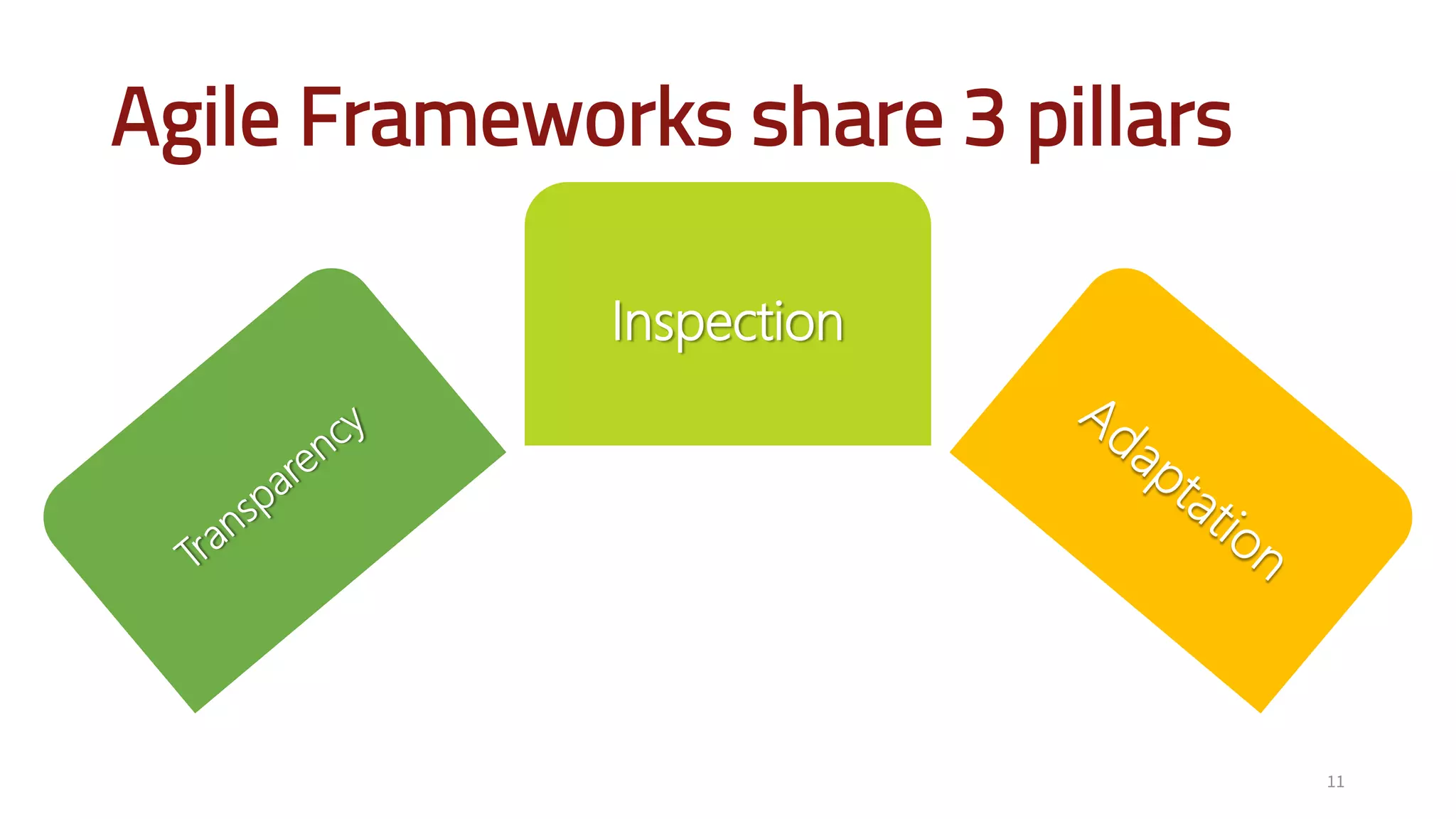 Agile Frameworks share 3 pillars

Transparency

Inspection

Adaptation

11